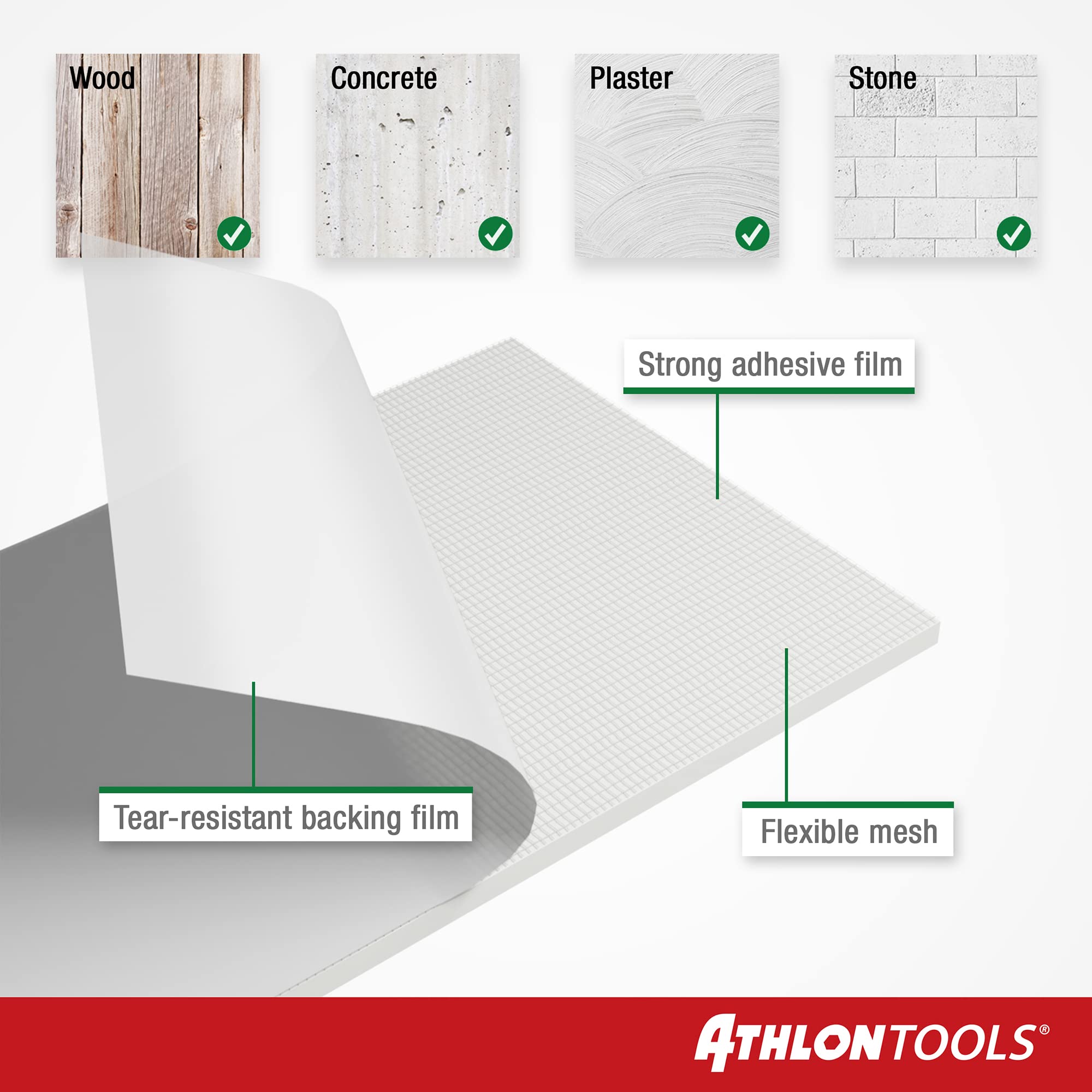 Wood

Concrete

Plaster

Stone

Strong adhesive film

Tear-resistant backing film

Flexible mesh

ATHLONTOOLS®